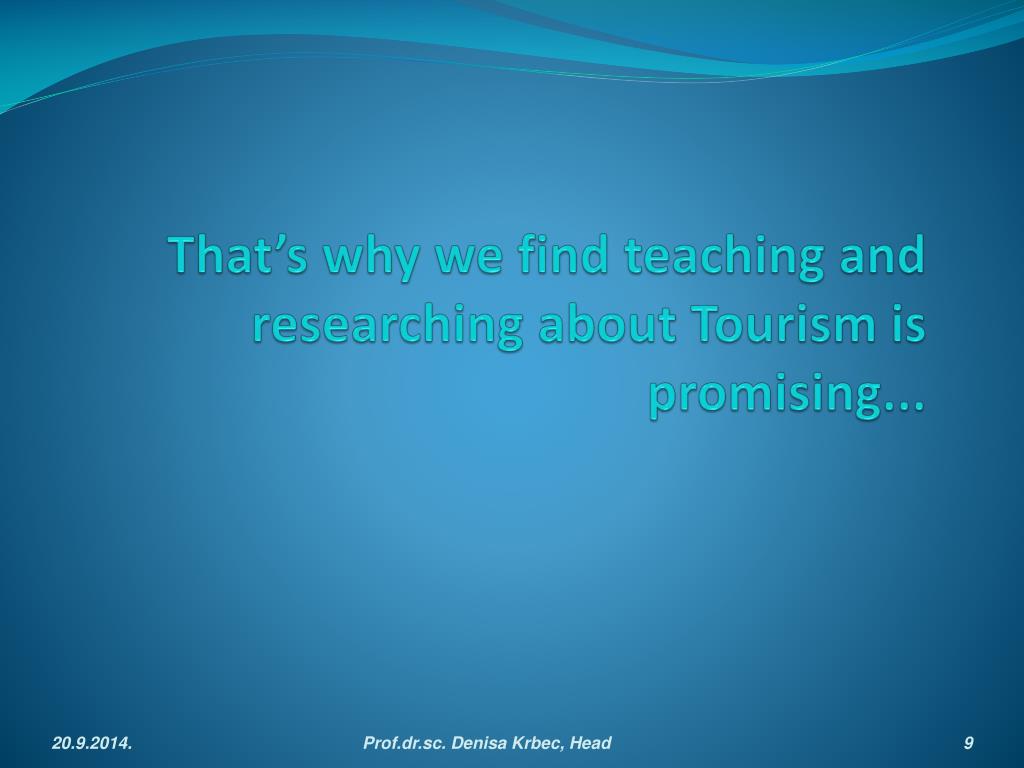 That’s why we find teaching and researching about Tourism is promising...

20.9.2014.

Prof.dr.sc. Denisa Krbec, Head

9